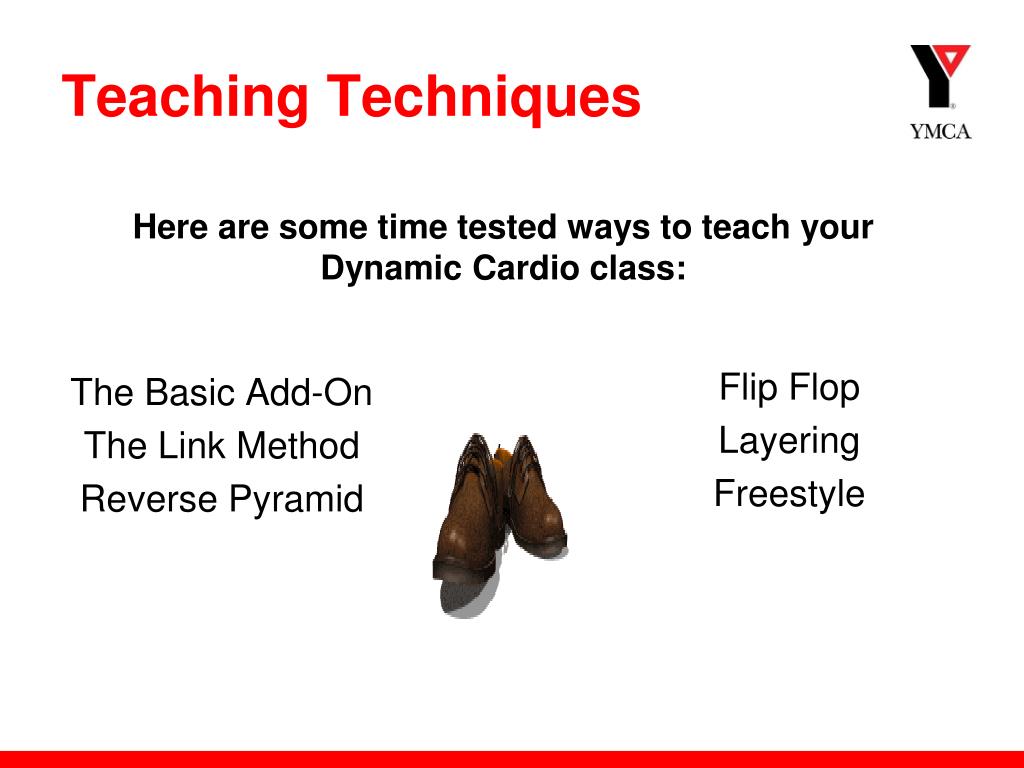 Teaching Techniques

YMCA

Here are some time tested ways to teach your Dynamic Cardio class:

The Basic Add-On
The Link Method
Reverse Pyramid

Flip Flop
Layering
Freestyle